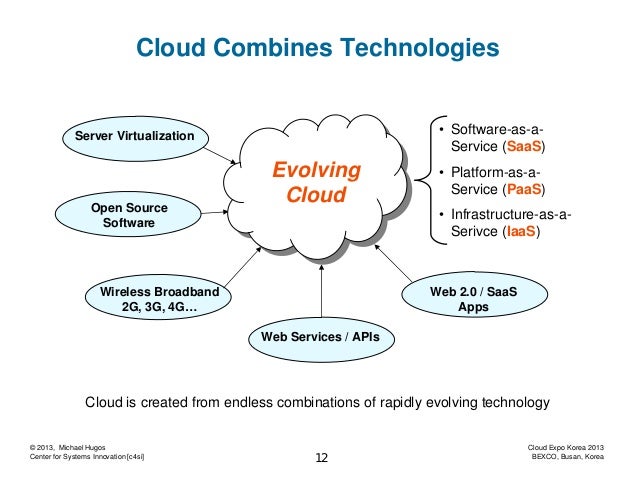 Cloud Combines Technologies

Server Virtualization

Open Source Software

Wireless Broadband 2G, 3G, 4G…

Web Services / APIs

Web 2.0 / SaaS Apps

Evolving Cloud

• Software-as-a-Service (SaaS)
• Platform-as-a-Service (PaaS)
• Infrastructure-as-a-Serivce (IaaS)

Cloud is created from endless combinations of rapidly evolving technology

© 2013, Michael Hugos
Center for Systems Innovation [c4si]

12

Cloud Expo Korea 2013
BEXCO, Busan, Korea